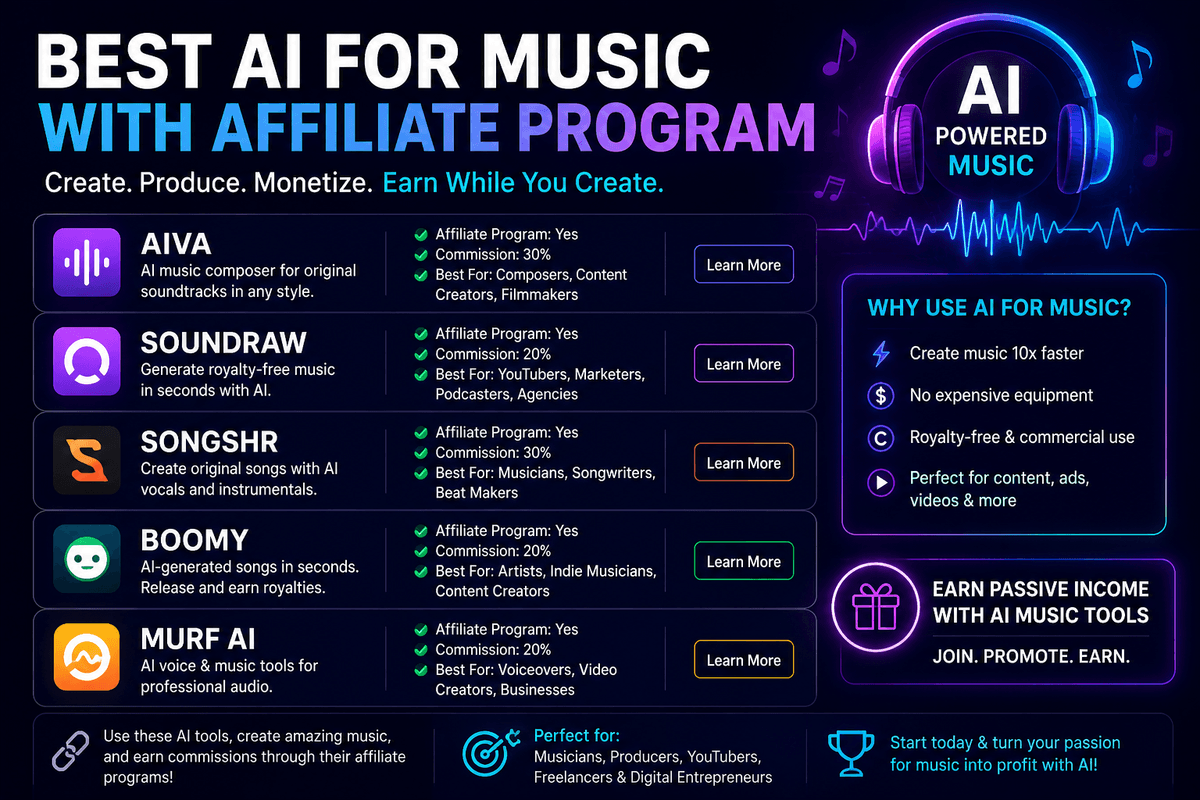 BEST AI FOR MUSIC
WITH AFFILIATE PROGRAM

Create. Produce. Monetize. Earn While You Create.

AI
POWERED
MUSIC

AIVA
AI music composer for original soundtracks in any style.
Affiliate Program: Yes
Commission: 30%
Best For: Composers, Content Creators, Filmmakers
Learn More

SOUNDRAW
Generate royalty-free music in seconds with AI.
Affiliate Program: Yes
Commission: 20%
Best For: YouTubers, Marketers, Podcasters, Agencies
Learn More

SONGSHR
Create original songs with AI vocals and instrumentals.
Affiliate Program: Yes
Commission: 30%
Best For: Musicians, Songwriters, Beat Makers
Learn More

BOOMY
AI-generated songs in seconds. Release and earn royalties.
Affiliate Program: Yes
Commission: 20%
Best For: Artists, Indie Musicians, Content Creators
Learn More

MURF AI
AI voice & music tools for professional audio.
Affiliate Program: Yes
Commission: 20%
Best For: Voiceovers, Video Creators, Businesses
Learn More

WHY USE AI FOR MUSIC?
Create music 10x faster
No expensive equipment
Royalty-free & commercial use
Perfect for content, ads, videos & more

EARN PASSIVE INCOME WITH AI MUSIC TOOLS
JOIN. PROMOTE. EARN.

Use these AI tools, create amazing music, and earn commissions through their affiliate programs!

Perfect for:
Musicians, Producers, YouTubers, Freelancers & Digital Entrepreneurs

Start today & turn your passion for music into profit with AI!